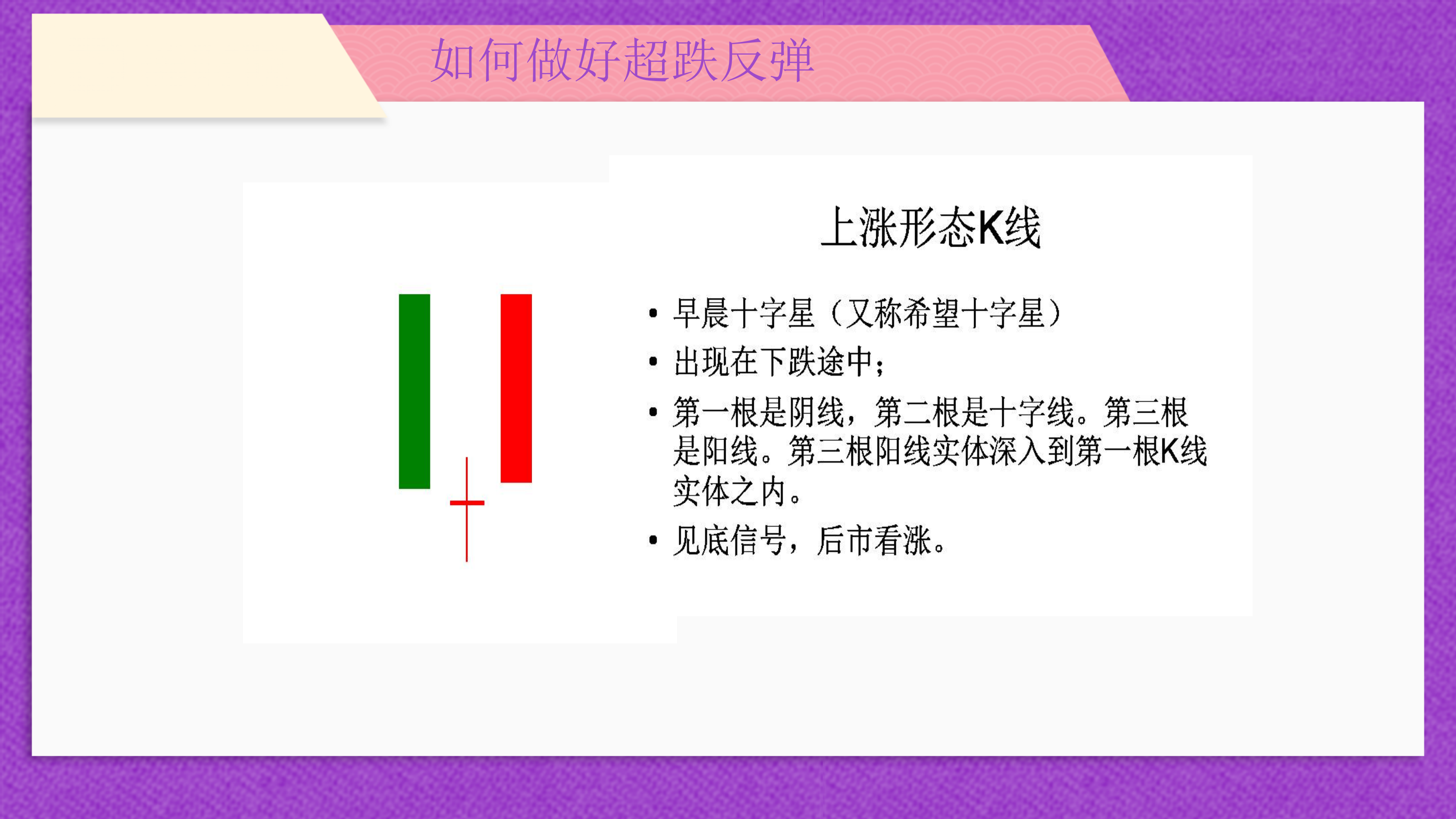 如何做好超跌反弹

上涨形态K线

• 早晨十字星（又称希望十字星）
• 出现在下跌途中；
• 第一根是阴线，第二根是十字线。第三根是阳线。第三根阳线实体深入到第一根K线实体之内。
• 见底信号，后市看涨。